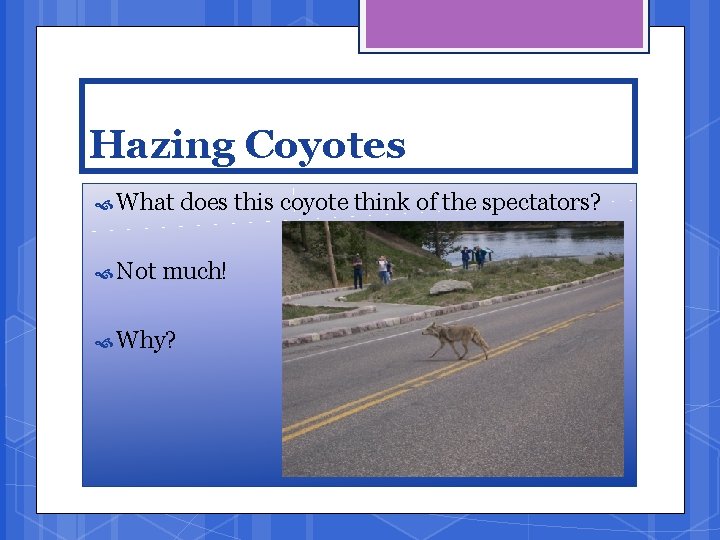 Hazing Coyotes

What does this coyote think of the spectators?

Not much!

Why?